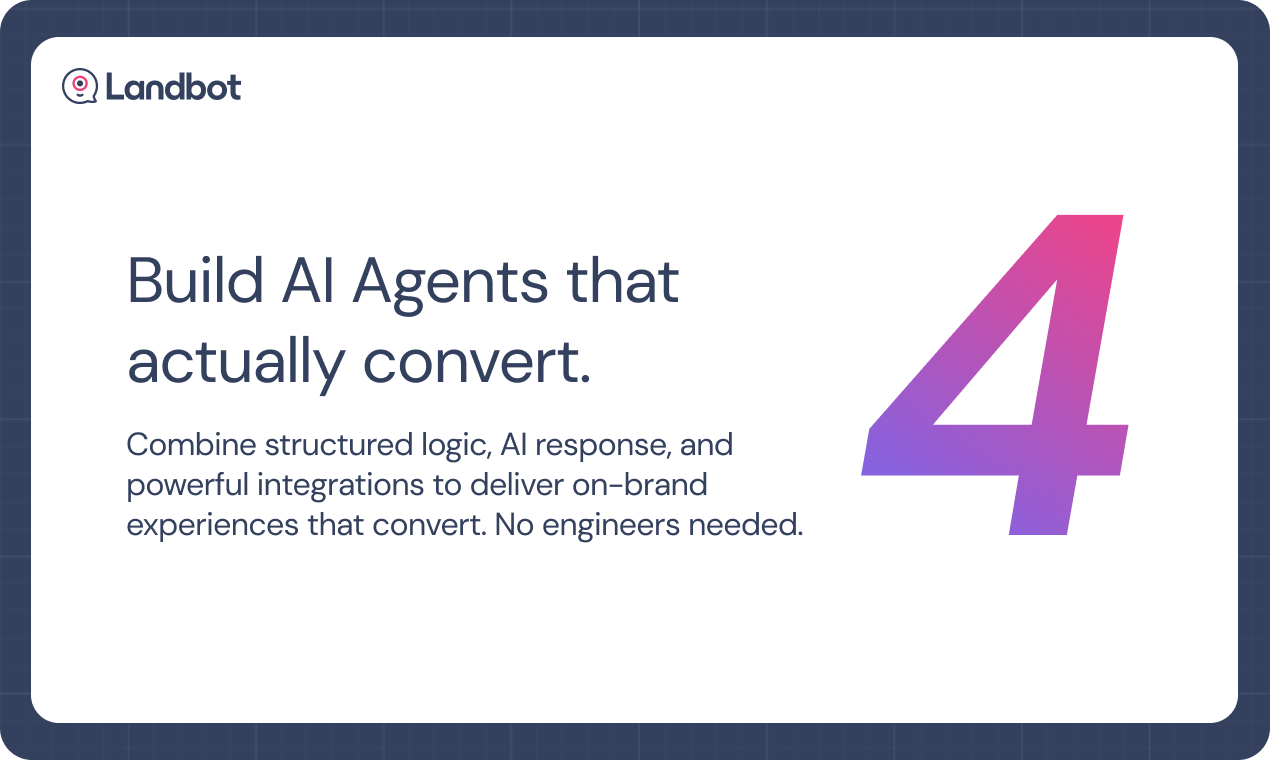 Landbot

Build AI Agents that actually convert.

Combine structured logic, AI response, and powerful integrations to deliver on-brand experiences that convert. No engineers needed.

4